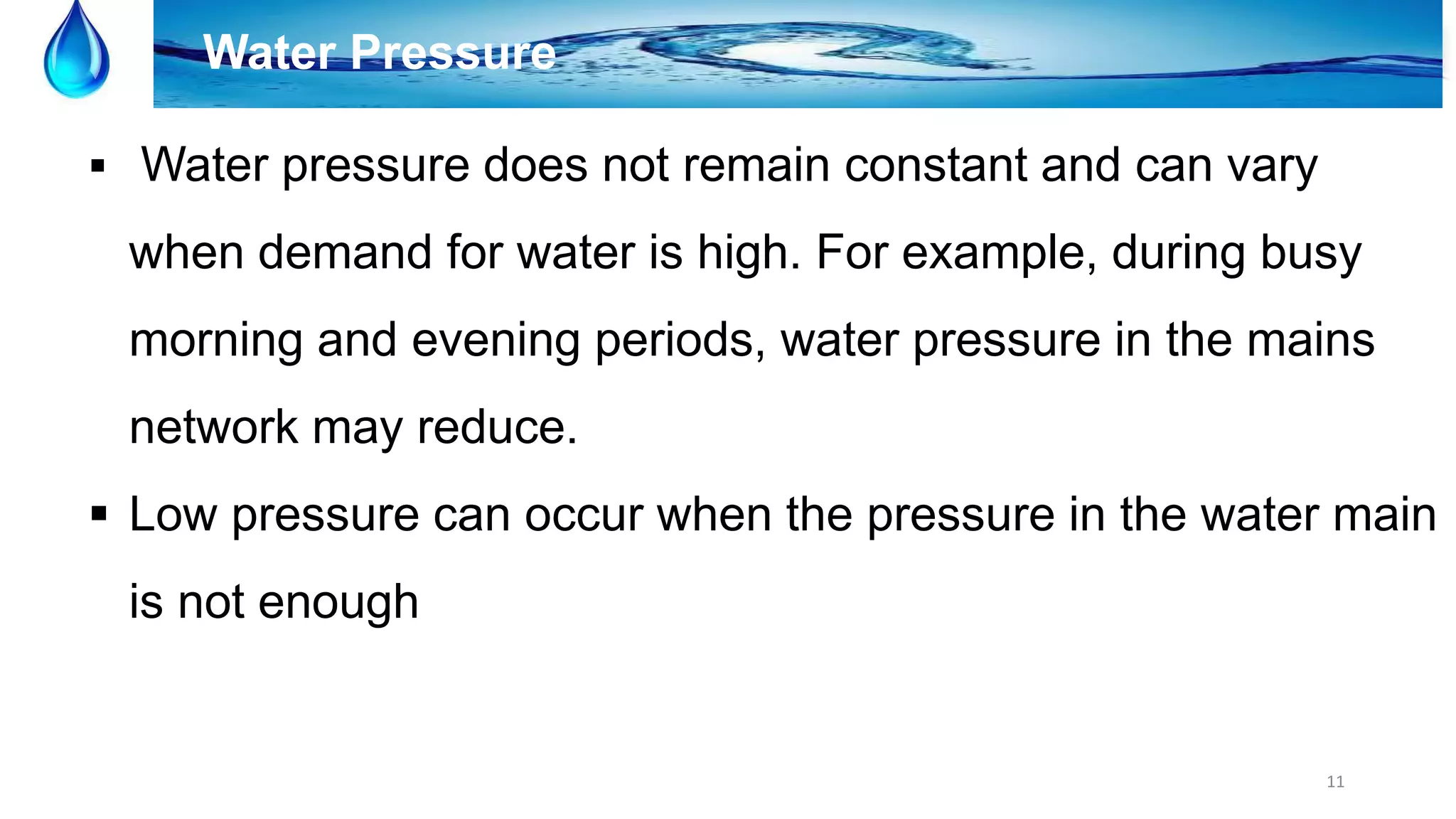 Water Pressure

▪ Water pressure does not remain constant and can vary when demand for water is high. For example, during busy morning and evening periods, water pressure in the mains network may reduce.

▪ Low pressure can occur when the pressure in the water main is not enough

11